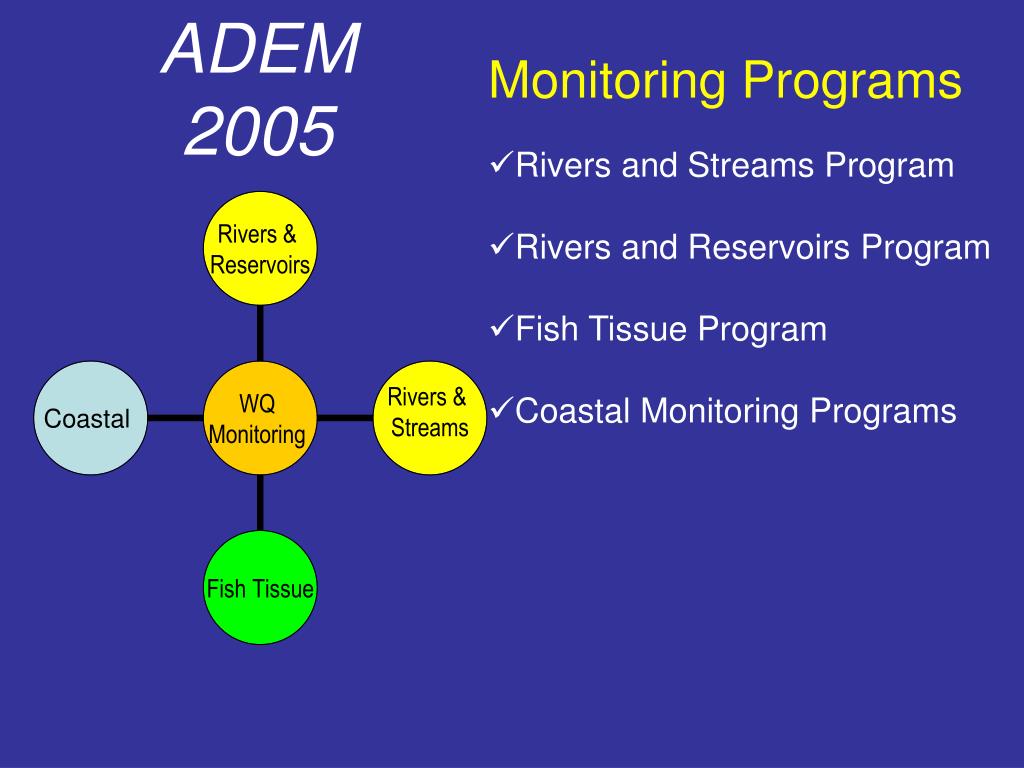 ADEM 2005

Monitoring Programs

✓Rivers and Streams Program

✓Rivers and Reservoirs Program

✓Fish Tissue Program

✓Coastal Monitoring Programs

Rivers & Reservoirs

Coastal

WQ Monitoring

Rivers & Streams

Fish Tissue